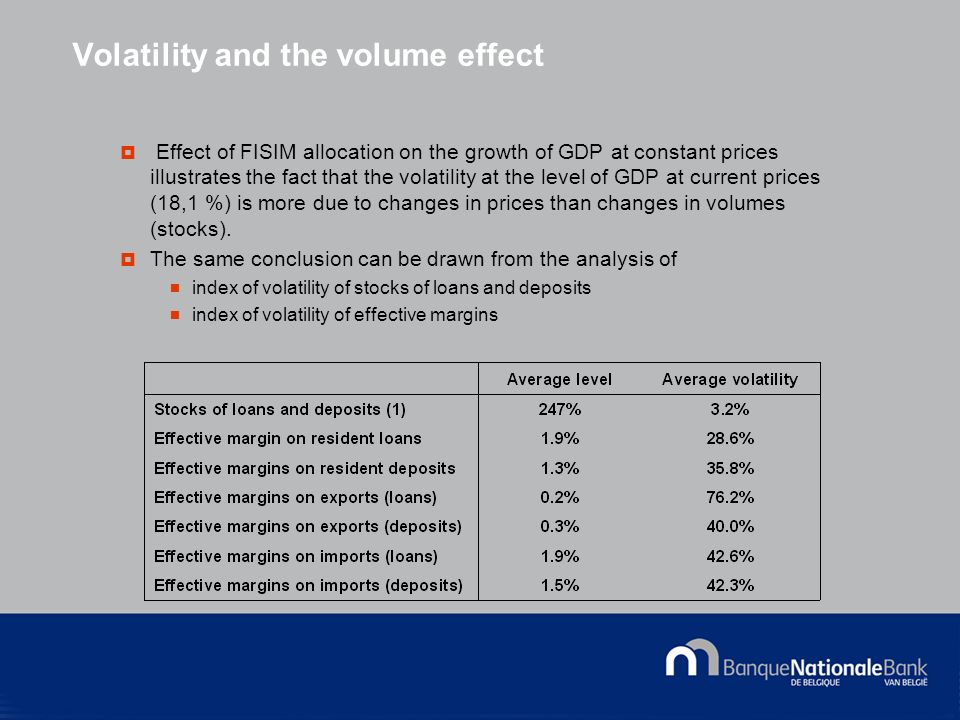 Volatility and the volume effect

Effect of FISIM allocation on the growth of GDP at constant prices illustrates the fact that the volatility at the level of GDP at current prices (18,1 %) is more due to changes in prices than changes in volumes (stocks).

The same conclusion can be drawn from the analysis of

index of volatility of stocks of loans and deposits

index of volatility of effective margins

| | Average level | Average volatility |
|---|---|---|
| Stocks of loans and deposits (1) | 247% | 3.2% |
| Effective margin on resident loans | 1.9% | 28.6% |
| Effective margins on resident deposits | 1.3% | 35.8% |
| Effective margins on exports (loans) | 0.2% | 76.2% |
| Effective margins on exports (deposits) | 0.3% | 40.0% |
| Effective margins on imports (loans) | 1.9% | 42.6% |
| Effective margins on imports (deposits) | 1.5% | 42.3% |

BanqueNationaleBank
DE BELGIQUE VAN BELGIË